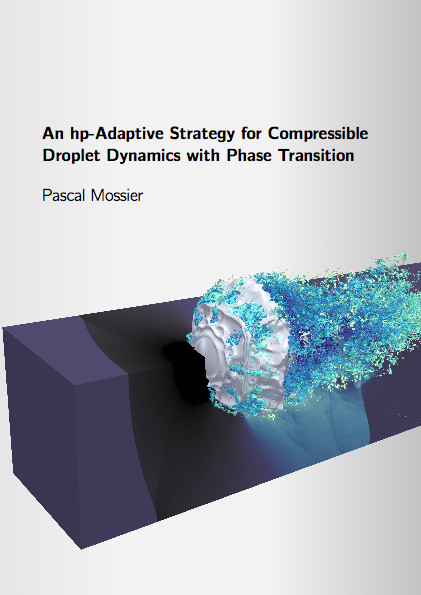 An hp-Adaptive Strategy for Compressible Droplet Dynamics with Phase Transition

Pascal Mossier